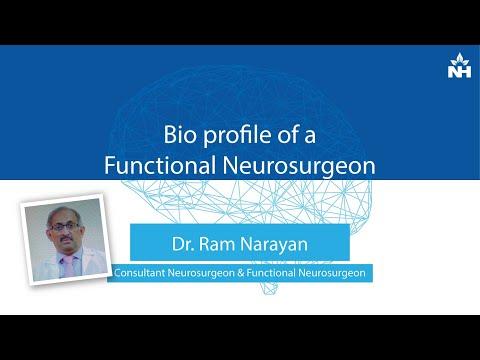 NH

Bio profile of a Functional Neurosurgeon

Dr. Ram Narayan

Consultant Neurosurgeon & Functional Neurosurgeon